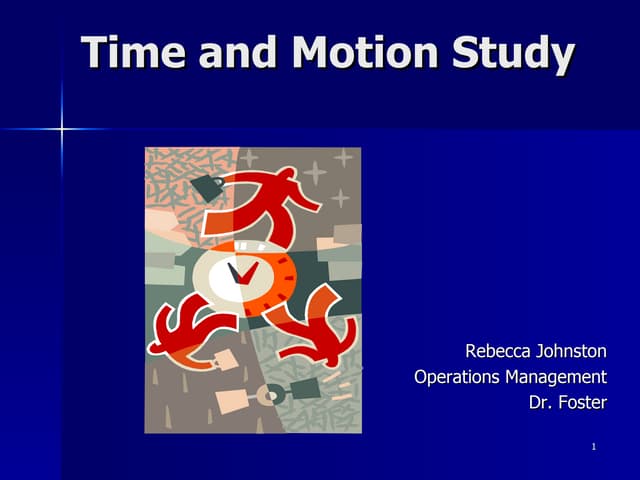 Time and Motion Study

Rebecca Johnston
Operations Management
Dr. Foster

1